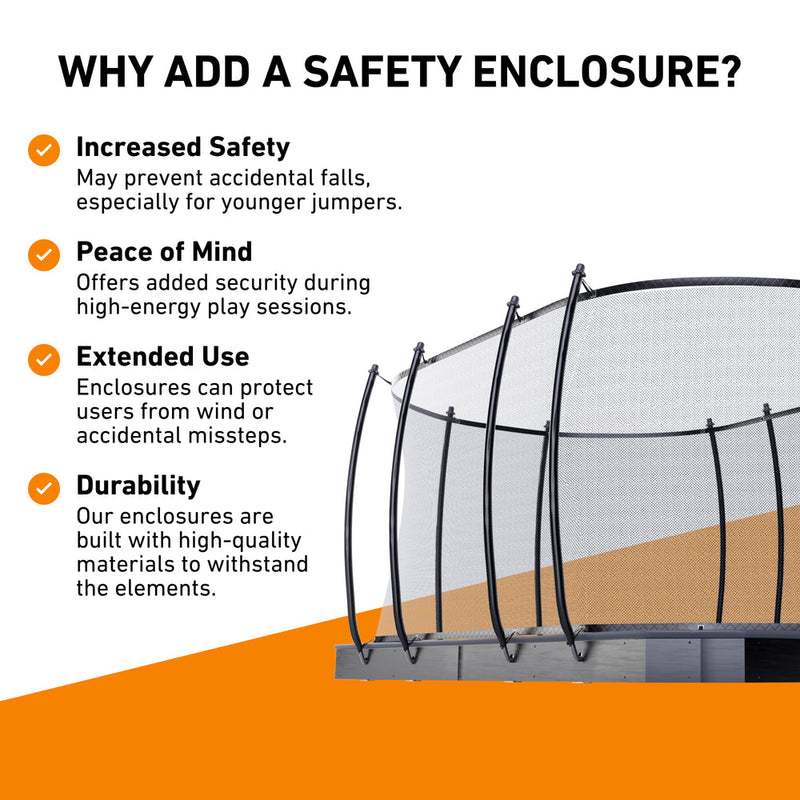 WHY ADD A SAFETY ENCLOSURE?

Increased Safety
May prevent accidental falls, especially for younger jumpers.

Peace of Mind
Offers added security during high-energy play sessions.

Extended Use
Enclosures can protect users from wind or accidental missteps.

Durability
Our enclosures are built with high-quality materials to withstand the elements.